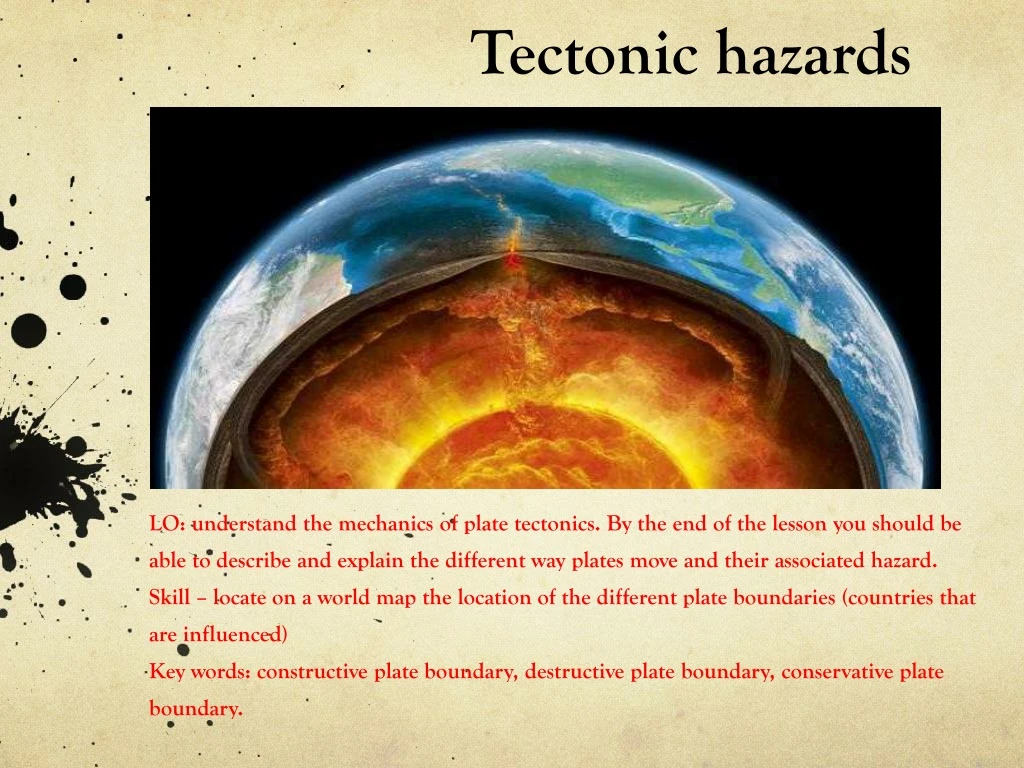 Tectonic hazards

LO: understand the mechanics of plate tectonics. By the end of the lesson you should be able to describe and explain the different way plates move and their associated hazard.
Skill – locate on a world map the location of the different plate boundaries (countries that are influenced)
Key words: constructive plate boundary, destructive plate boundary, conservative plate boundary.